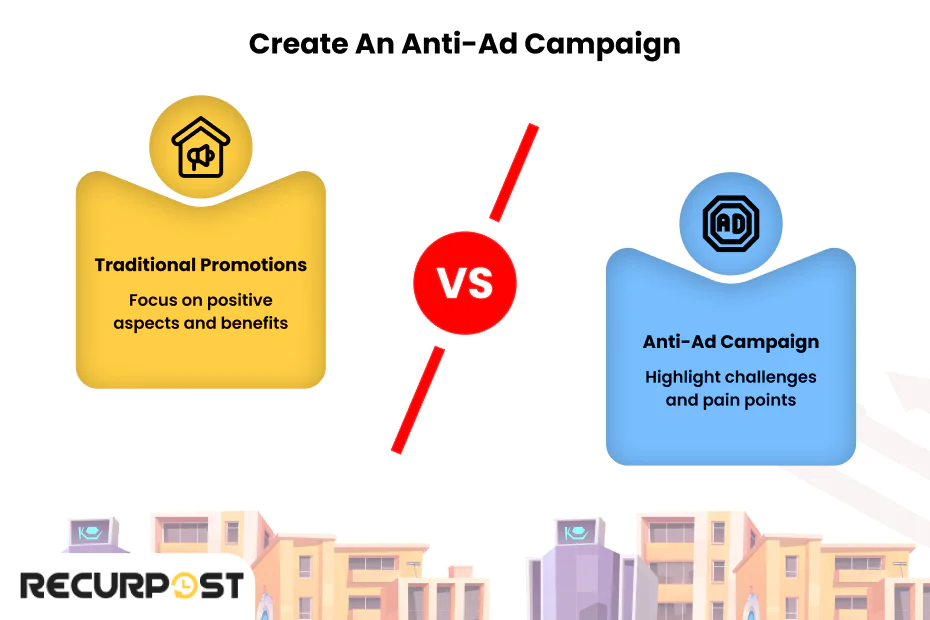 Create An Anti-Ad Campaign

Traditional Promotions

Focus on positive aspects and benefits

VS

AD

Anti-Ad Campaign

Highlight challenges and pain points

RECURPOST